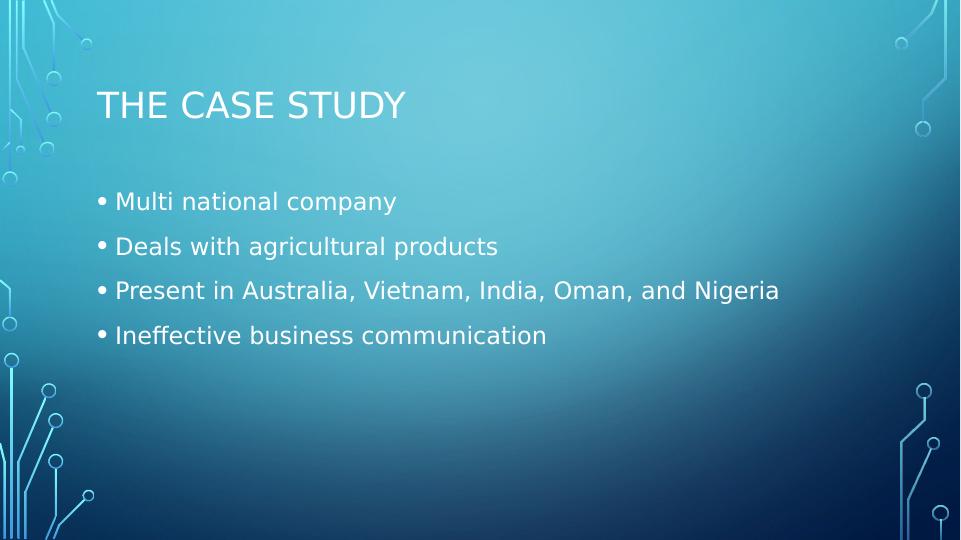 THE CASE STUDY

• Multi national company
• Deals with agricultural products
• Present in Australia, Vietnam, India, Oman, and Nigeria
• Ineffective business communication